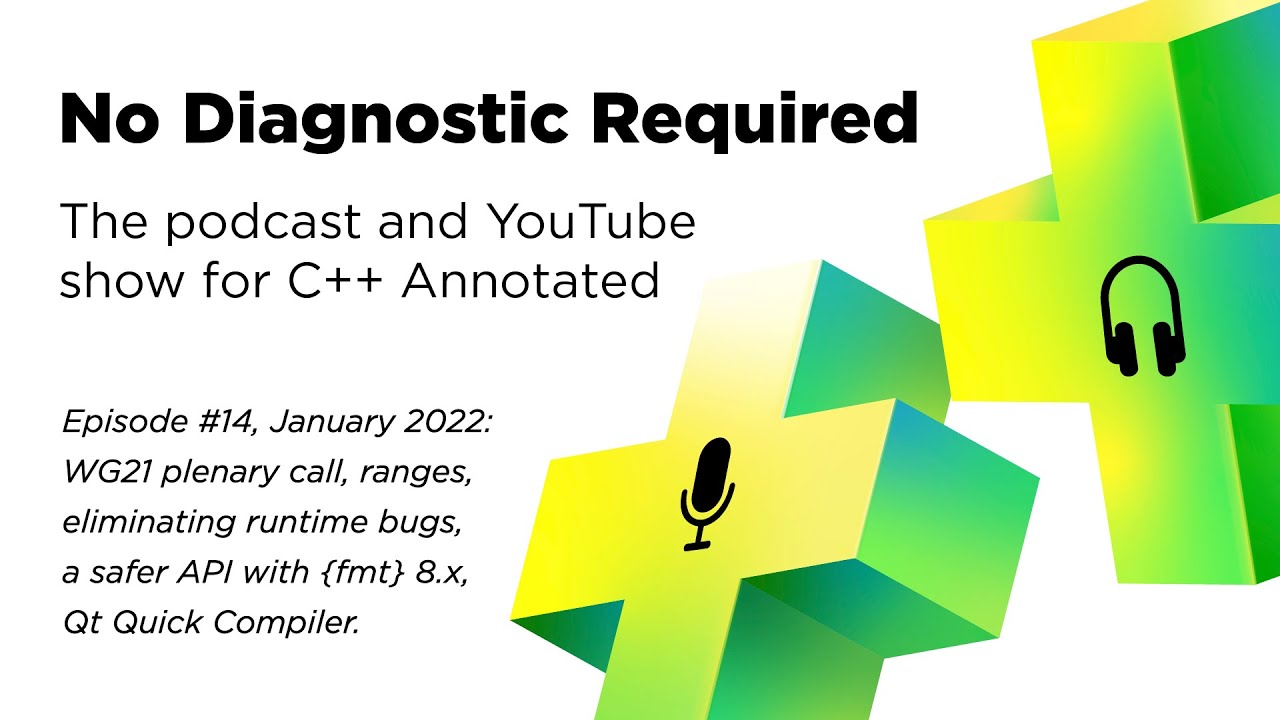 No Diagnostic Required

The podcast and YouTube show for C++ Annotated

Episode #14, January 2022: WG21 plenary call, ranges, eliminating runtime bugs, a safer API with {fmt} 8.x, Qt Quick Compiler.